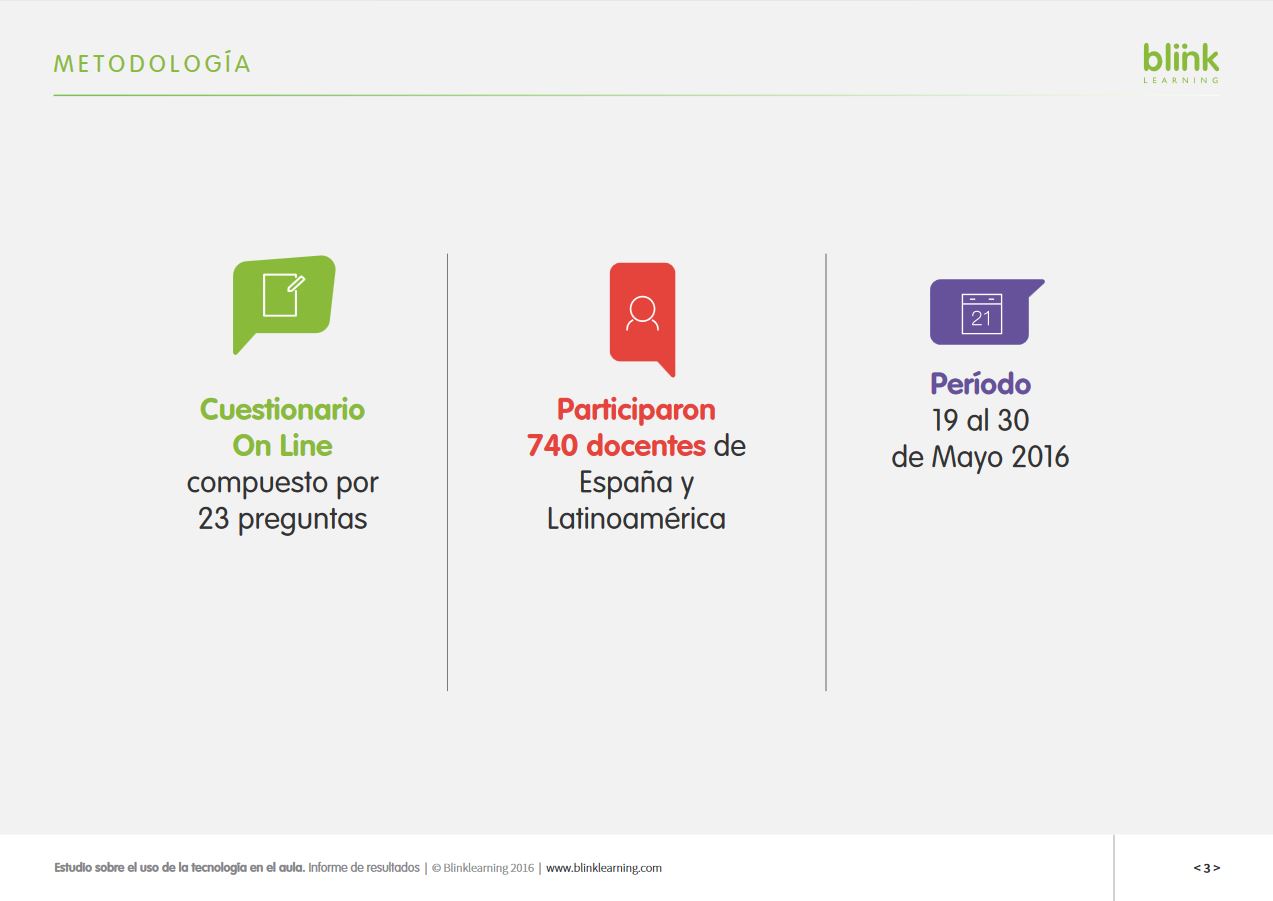 METODOLOGÍA

blink
LEARNING

Cuestionario On Line compuesto por 23 preguntas

Participaron 740 docentes de España y Latinoamérica

21

Período
19 al 30
de Mayo 2016

Estudio sobre el uso de la tecnología en el aula. Informe de resultados | © Blinklearning 2016 | www.blinklearning.com

< 3 >